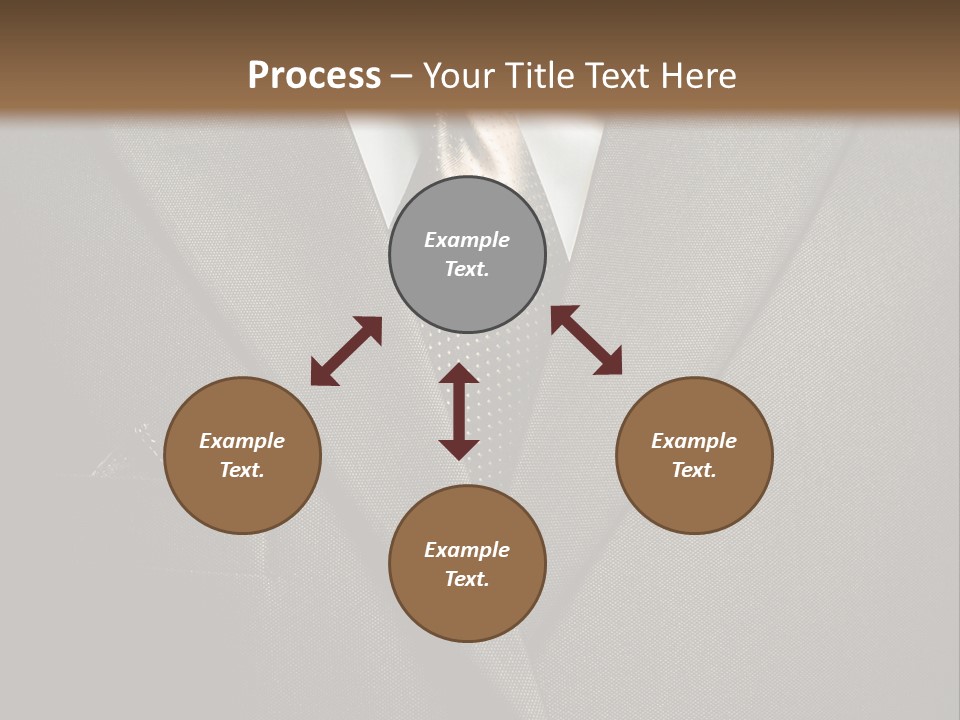 Process – Your Title Text Here

Example Text.

Example Text.

Example Text.

Example Text.